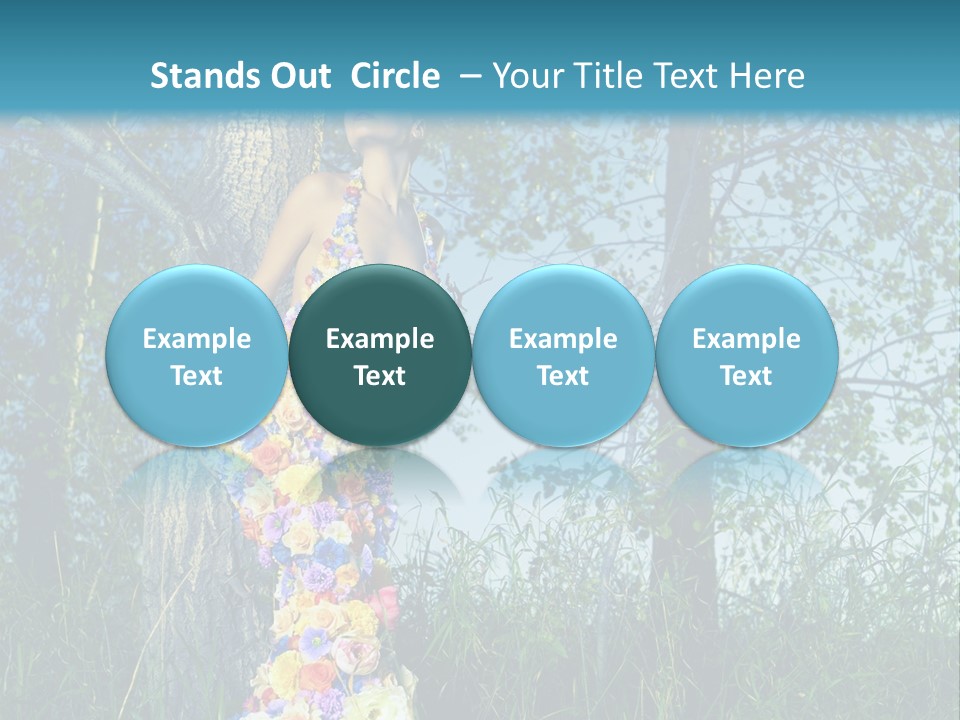 Stands Out Circle – Your Title Text Here

Example Text

Example Text

Example Text

Example Text